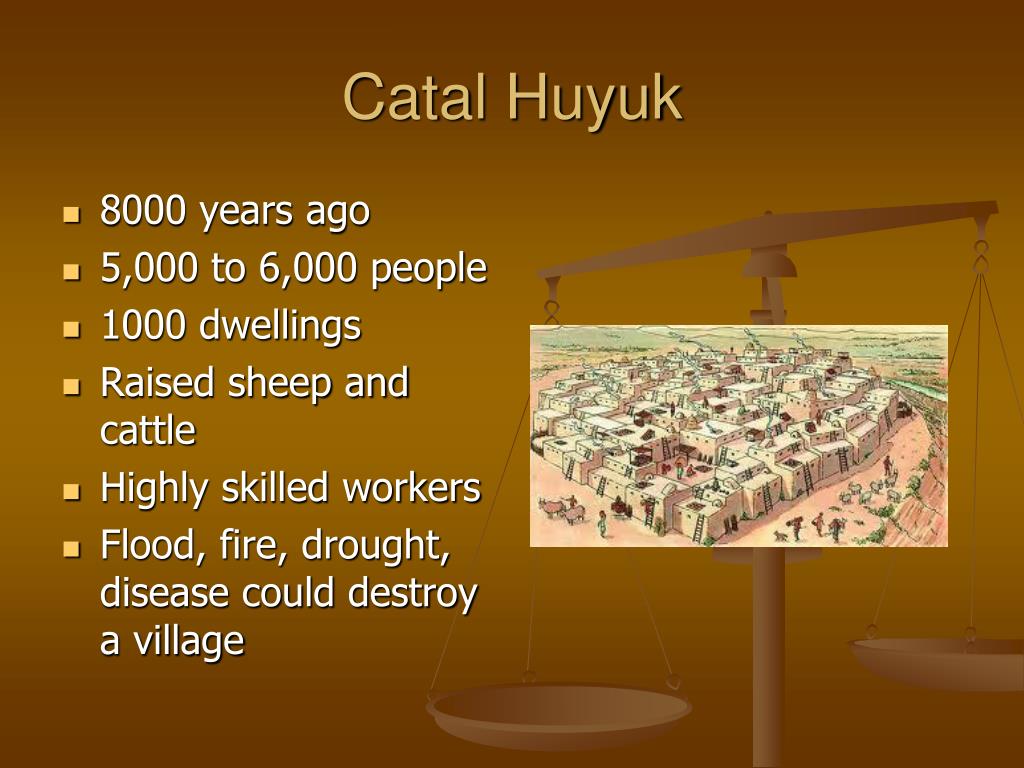 Catal Huyuk

- 8000 years ago
- 5,000 to 6,000 people
- 1000 dwellings
- Raised sheep and cattle
- Highly skilled workers
- Flood, fire, drought, disease could destroy a village